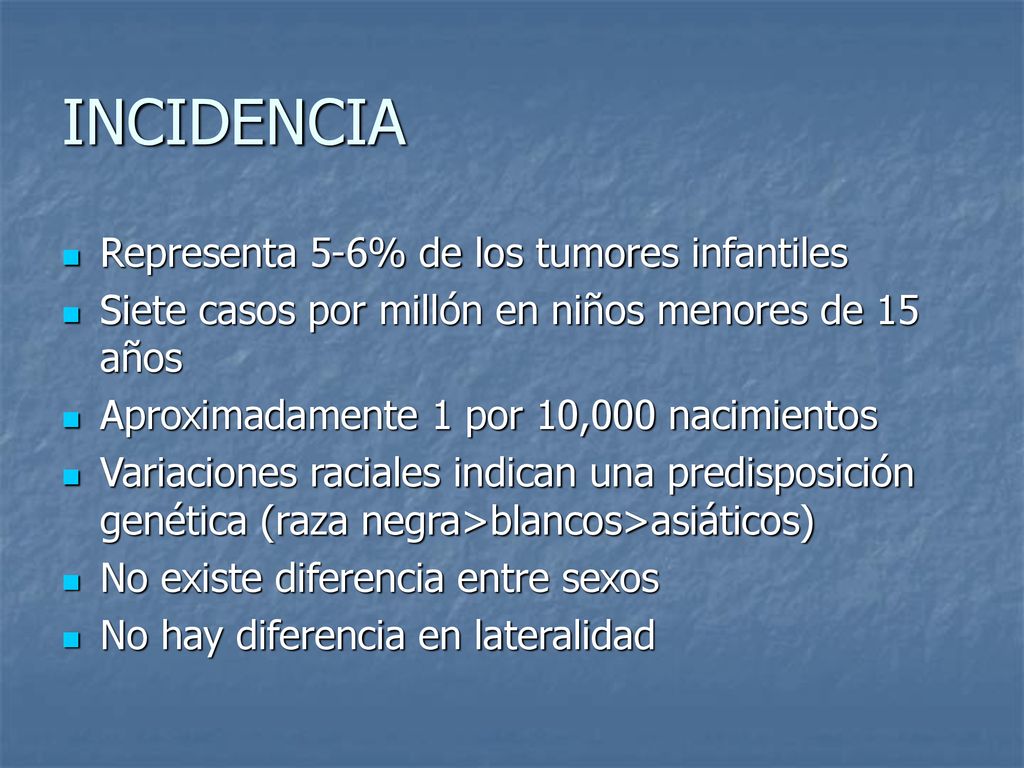 INCIDENCIA

- Representa 5-6% de los tumores infantiles
- Siete casos por millón en niños menores de 15 años
- Aproximadamente 1 por 10,000 nacimientos
- Variaciones raciales indican una predisposición genética (raza negra>blancos>asiáticos)
- No existe diferencia entre sexos
- No hay diferencia en lateralidad